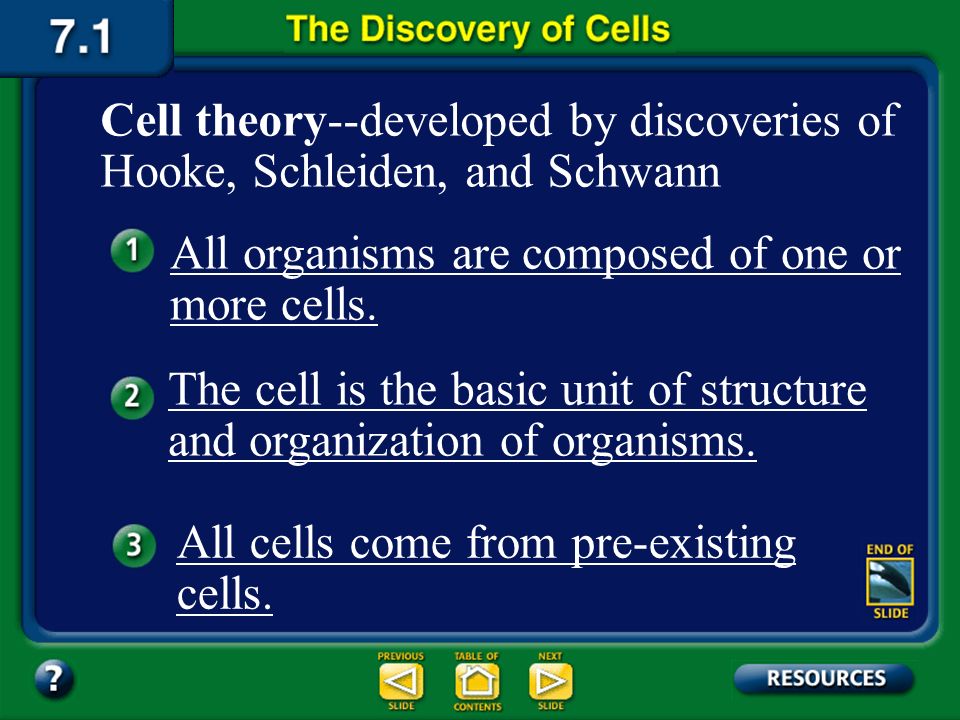 7.1

The Discovery of Cells

Cell theory--developed by discoveries of Hooke, Schleiden, and Schwann

1 All organisms are composed of one or more cells.

2 The cell is the basic unit of structure and organization of organisms.

3 All cells come from pre-existing cells.

END OF SLIDE

?

PREVIOUS SLIDE

TABLE OF CONTENTS

NEXT SLIDE

RESOURCES